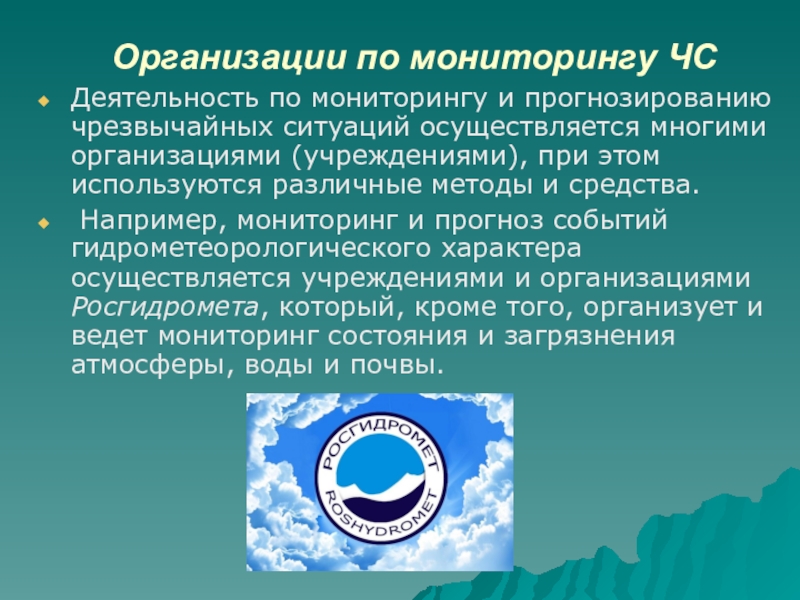 Организации по мониторингу ЧС

Деятельность по мониторингу и прогнозированию чрезвычайных ситуаций осуществляется многими организациями (учреждениями), при этом используются различные методы и средства.

Например, мониторинг и прогноз событий гидрометеорологического характера осуществляется учреждениями и организациями Росгидромета, который, кроме того, организует и ведет мониторинг состояния и загрязнения атмосферы, воды и почвы.

РОСГИДРОМЕТ
ROSHYDROMET